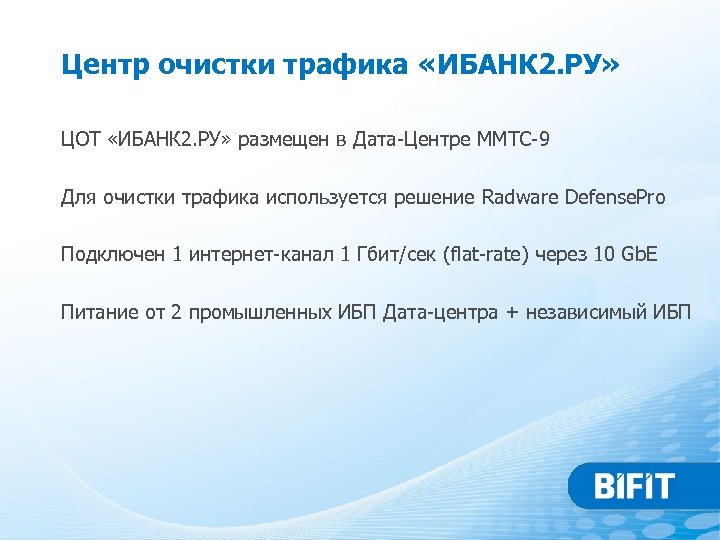 Центр очистки трафика «ИБАНК2.РУ»

ЦОТ «ИБАНК2.РУ» размещен в Дата-Центре ММТС-9

Для очистки трафика используется решение Radware DefensePro

Подключен 1 интернет-канал 1 Гбит/сек (flat-rate) через 10 GbE

Питание от 2 промышленных ИБП Дата-центра + независимый ИБП

BIFIT